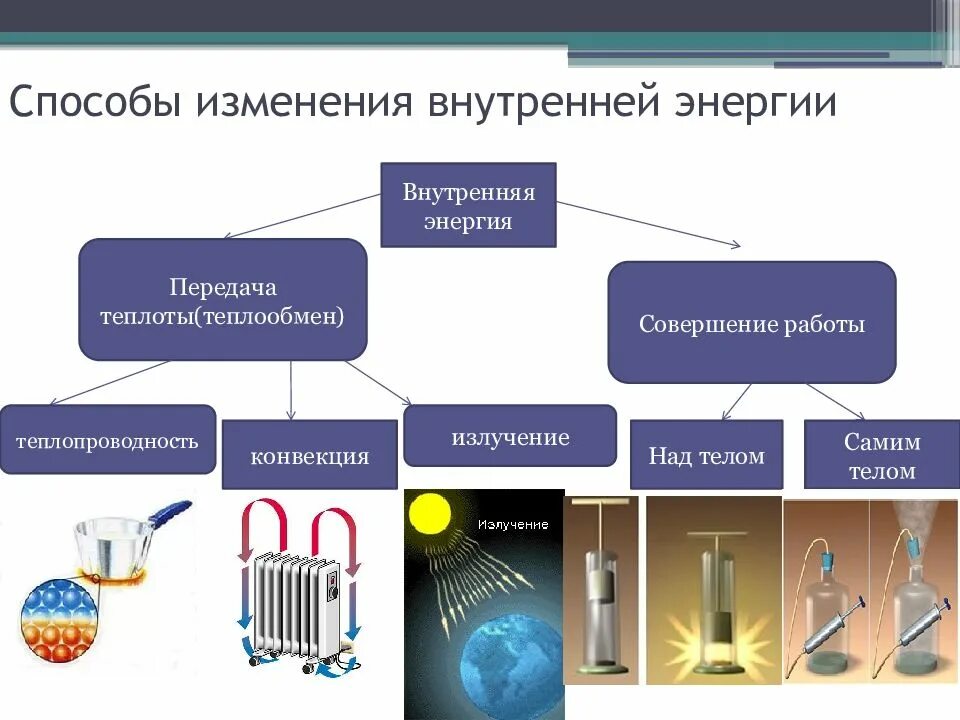 Способы изменения внутренней энергии

Внутренняя энергия

Передача теплоты(теплообмен)

Совершение работы

теплопроводность

конвекция

излучение

Над телом

Самим телом

Излучение